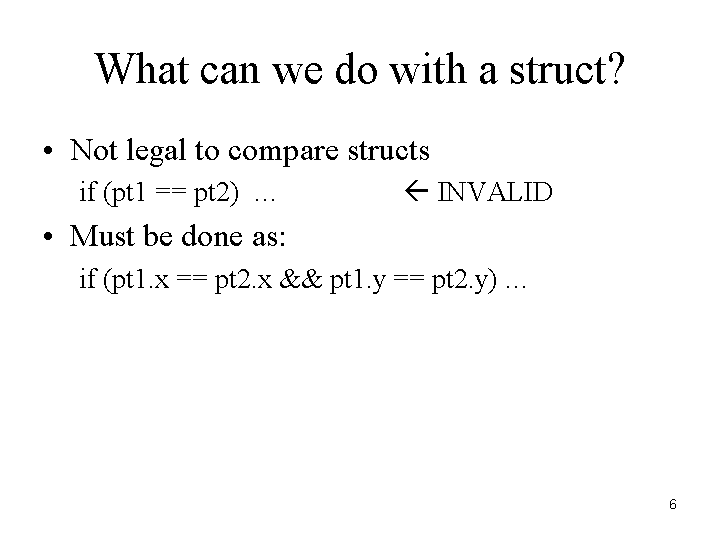 What can we do with a struct?

• Not legal to compare structs

if (pt1 == pt2) …  ← INVALID

• Must be done as:

if (pt1.x == pt2.x && pt1.y == pt2.y) …

6